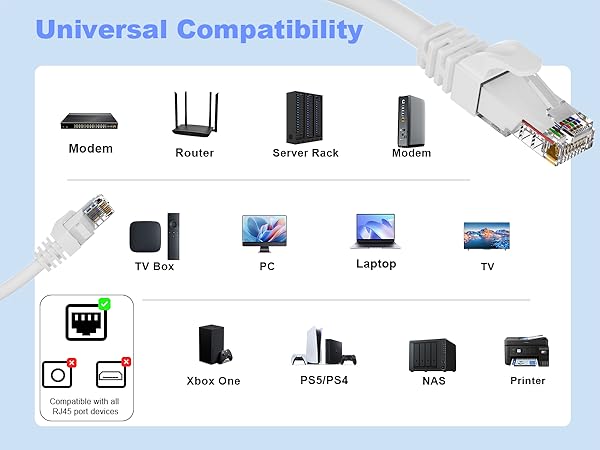 Universal Compatibility

Modem
Router
Server Rack
Modem

TV Box
PC
Laptop
TV

Compatible with all RJ45 port devices

Xbox One
PS5/PS4
NAS
Printer